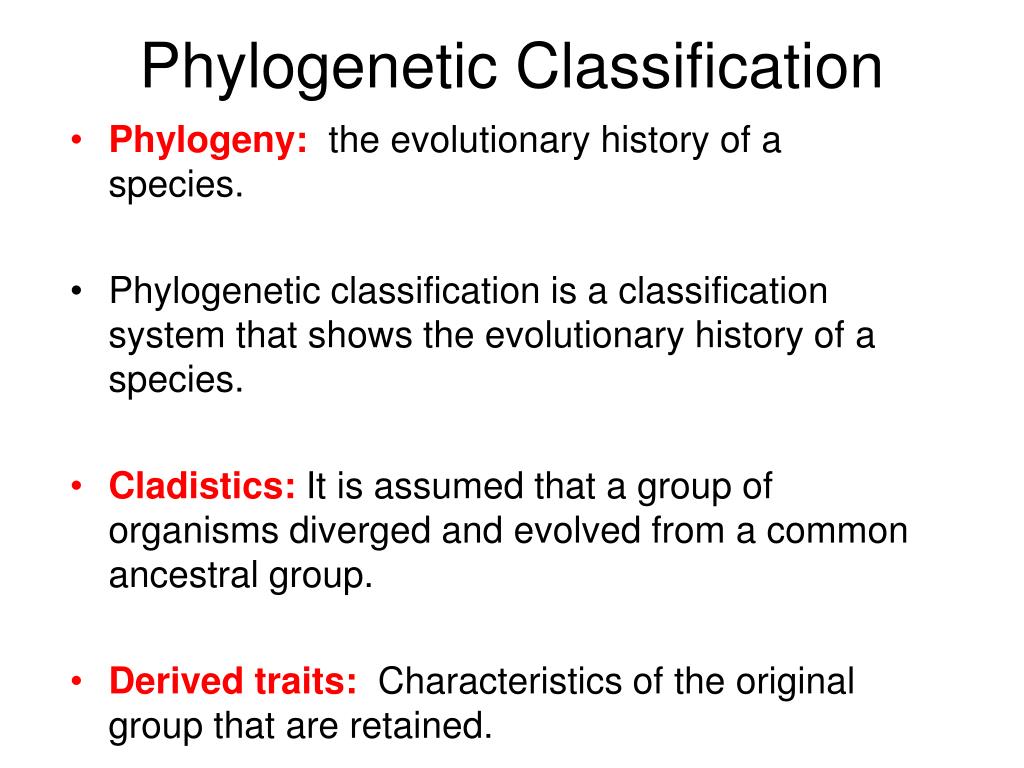 Phylogenetic Classification

• Phylogeny: the evolutionary history of a species.

• Phylogenetic classification is a classification system that shows the evolutionary history of a species.

• Cladistics: It is assumed that a group of organisms diverged and evolved from a common ancestral group.

• Derived traits: Characteristics of the original group that are retained.